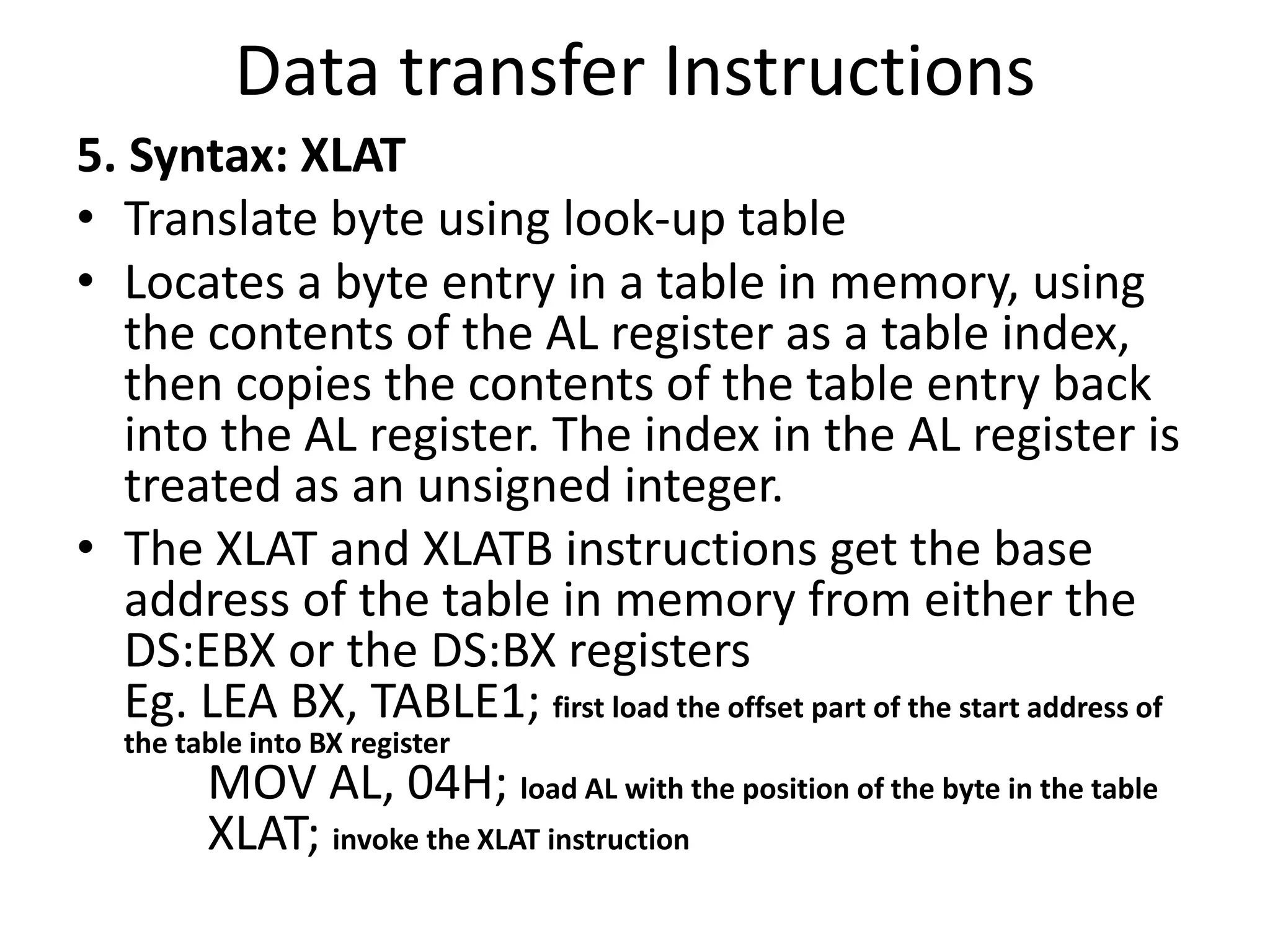 Data transfer Instructions

5. Syntax: XLAT

• Translate byte using look-up table

• Locates a byte entry in a table in memory, using the contents of the AL register as a table index, then copies the contents of the table entry back into the AL register. The index in the AL register is treated as an unsigned integer.

• The XLAT and XLATB instructions get the base address of the table in memory from either the DS:EBX or the DS:BX registers
Eg. LEA BX, TABLE1; first load the offset part of the start address of the table into BX register
MOV AL, 04H; load AL with the position of the byte in the table
XLAT; invoke the XLAT instruction